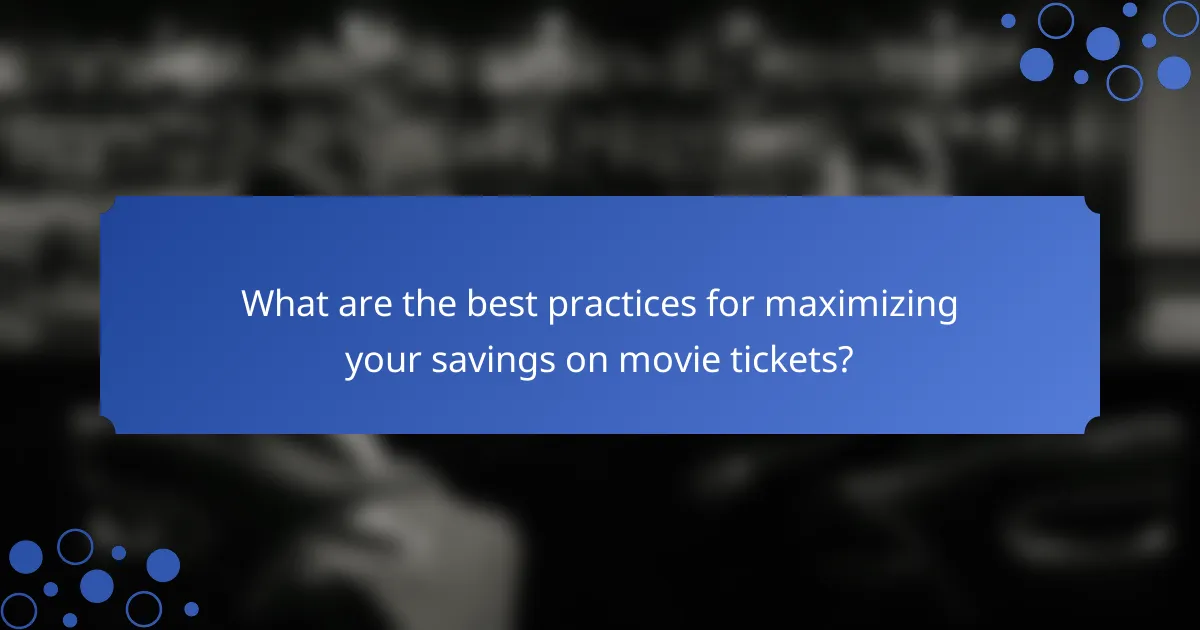 What are the best practices for maximizing your savings on movie tickets?